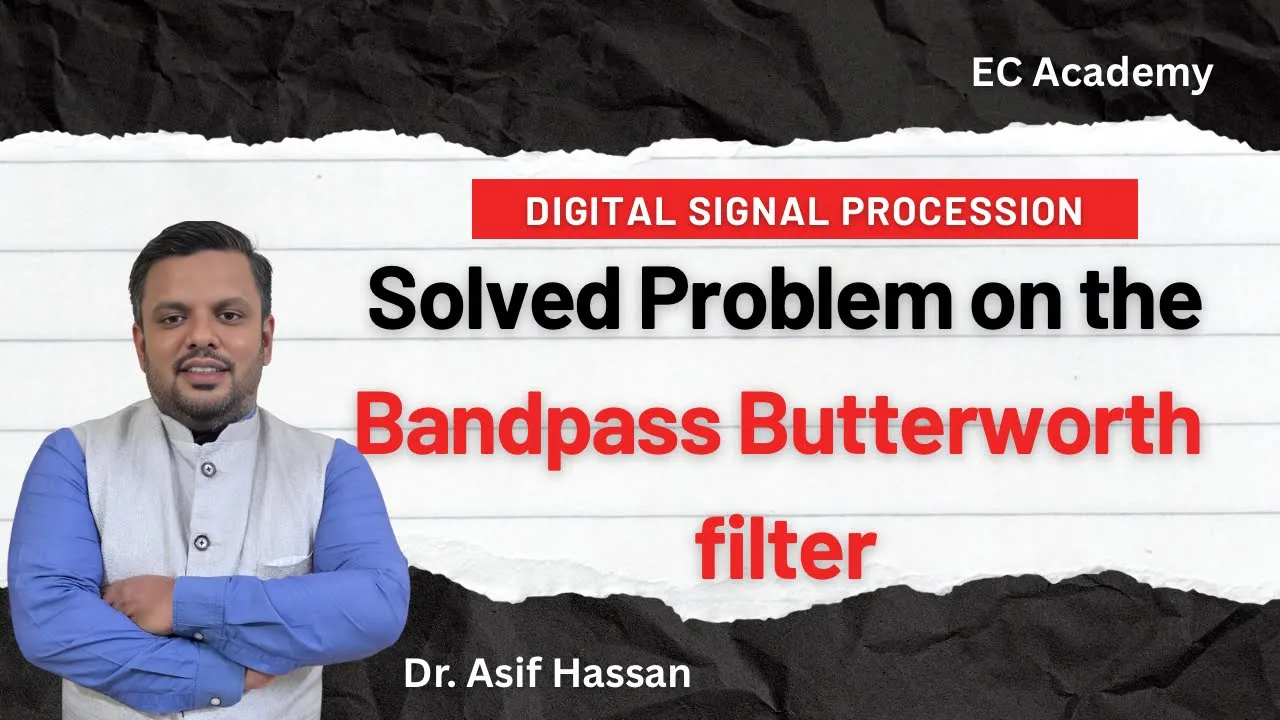 EC Academy

DIGITAL SIGNAL PROCESSION

Solved Problem on the Bandpass Butterworth filter

Dr. Asif Hassan